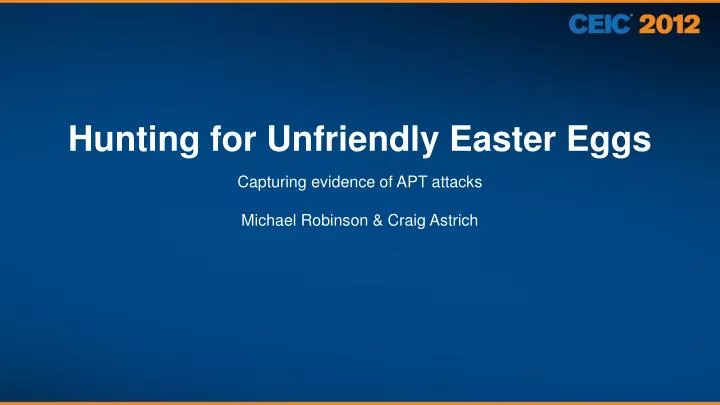 CEIC 2012

Hunting for Unfriendly Easter Eggs

Capturing evidence of APT attacks

Michael Robinson & Craig Astrich